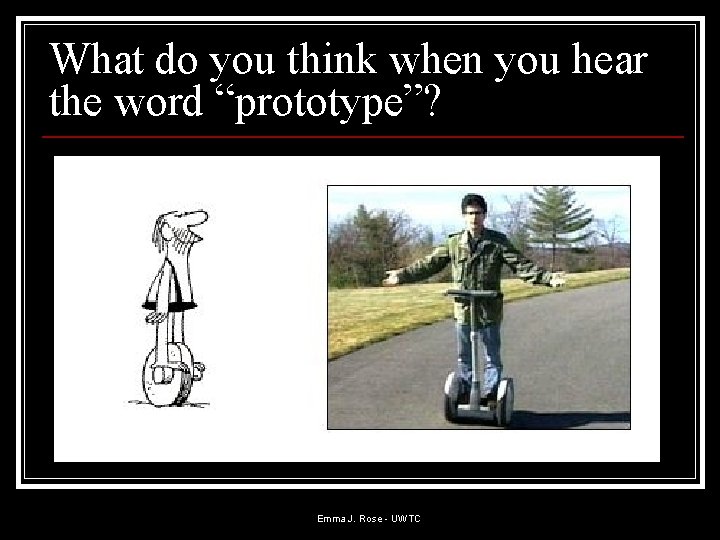 What do you think when you hear the word “prototype”?

Emma J. Rose - UWTC